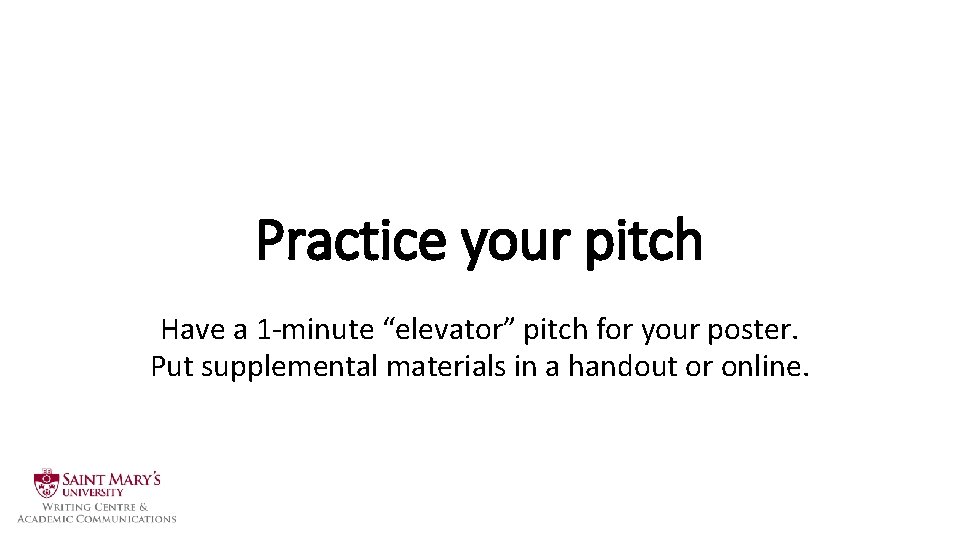 Practice your pitch

Have a 1-minute “elevator” pitch for your poster.
Put supplemental materials in a handout or online.

SAINT MARY'S
UNIVERSITY
WRITING CENTRE &
ACADEMIC COMMUNICATIONS